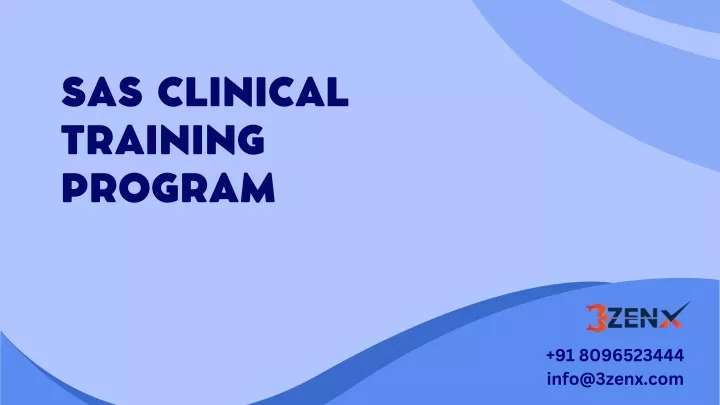 SAS CLINICAL TRAINING PROGRAM

3ZENX

+91 8096523444
info@3zenx.com